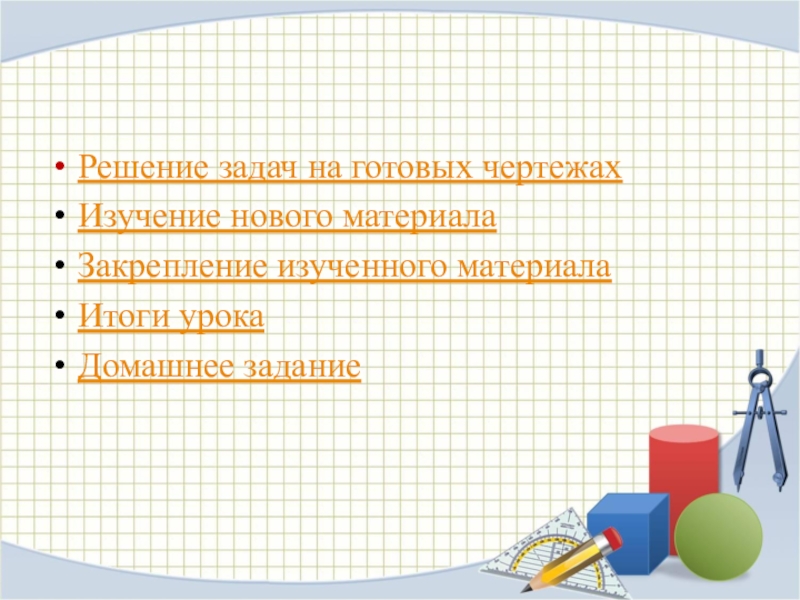 • Решение задач на готовых чертежах
• Изучение нового материала
• Закрепление изученного материала
• Итоги урока
• Домашнее задание